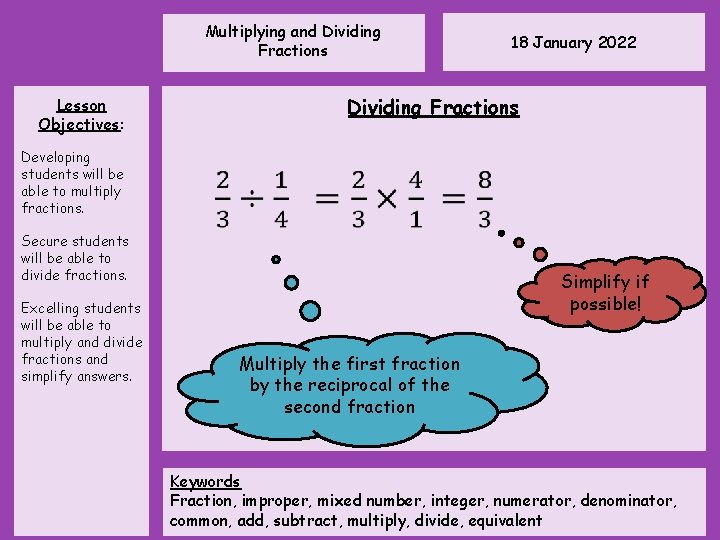 Multiplying and Dividing Fractions

18 January 2022

Lesson Objectives:

Developing students will be able to multiply fractions.

Secure students will be able to divide fractions.

Excelling students will be able to multiply and divide fractions and simplify answers.

Dividing Fractions

$\frac{2}{3} \div \frac{1}{4} = \frac{2}{3} \times \frac{4}{1} = \frac{8}{3}$

Simplify if possible!

Multiply the first fraction by the reciprocal of the second fraction

Keywords
Fraction, improper, mixed number, integer, numerator, denominator, common, add, subtract, multiply, divide, equivalent